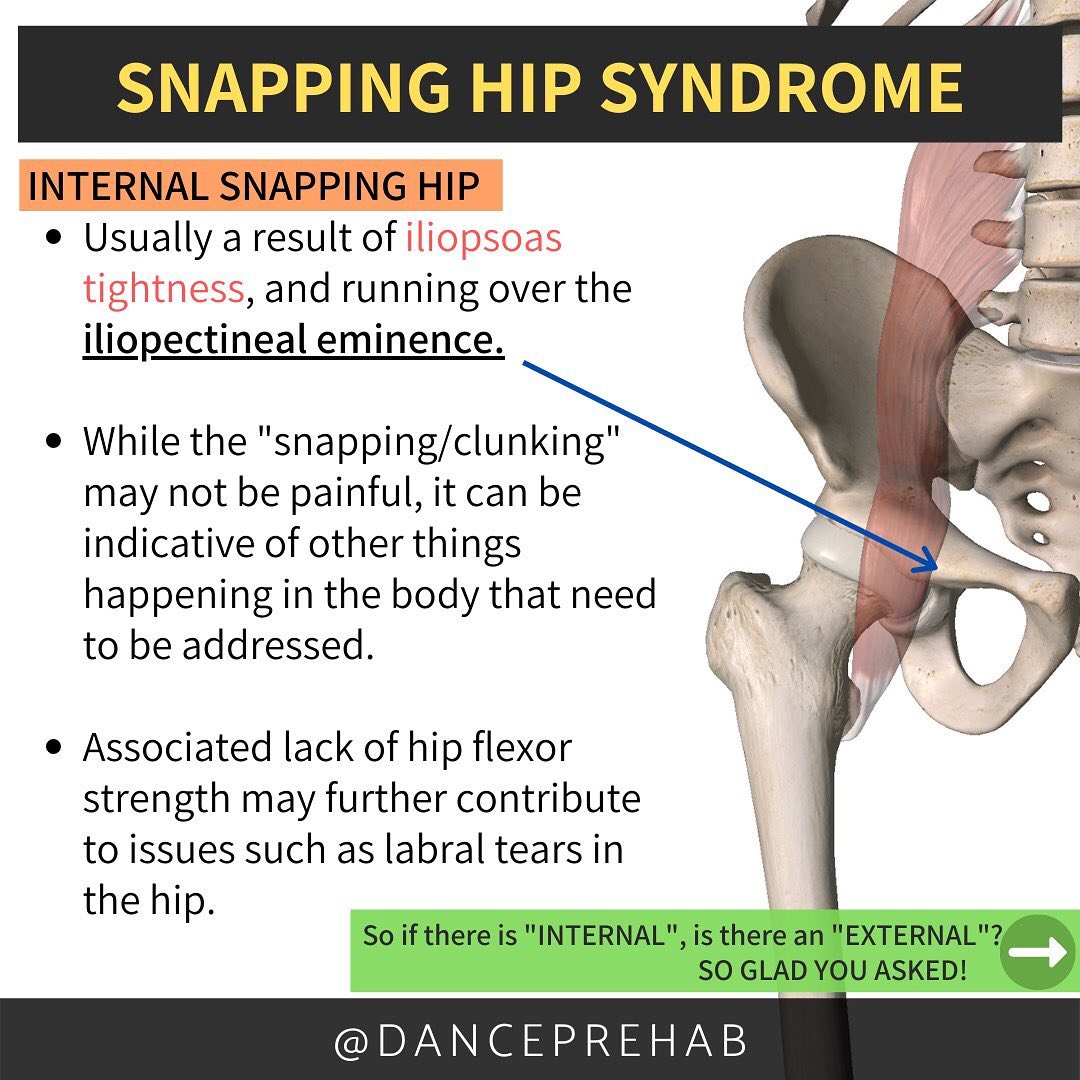 SNAPPING HIP SYNDROME

INTERNAL SNAPPING HIP

• Usually a result of iliopsoas tightness, and running over the iliopectineal eminence.

• While the "snapping/clunking" may not be painful, it can be indicative of other things happening in the body that need to be addressed.

• Associated lack of hip flexor strength may further contribute to issues such as labral tears in the hip.

So if there is "INTERNAL", is there an "EXTERNAL"? SO GLAD YOU ASKED!

@DANCEPREHAB